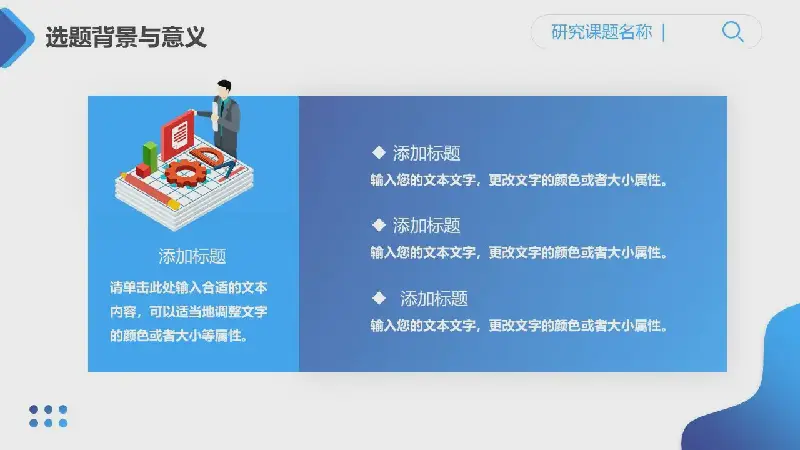 选题背景与意义

研究课题名称 |

添加标题

请单击此处输入合适的文本内容，可以适当地调整文字的颜色或者大小等属性。

◆ 添加标题
输入您的文本文字，更改文字的颜色或者大小属性。

◆ 添加标题
输入您的文本文字，更改文字的颜色或者大小属性。

◆ 添加标题
输入您的文本文字，更改文字的颜色或者大小属性。